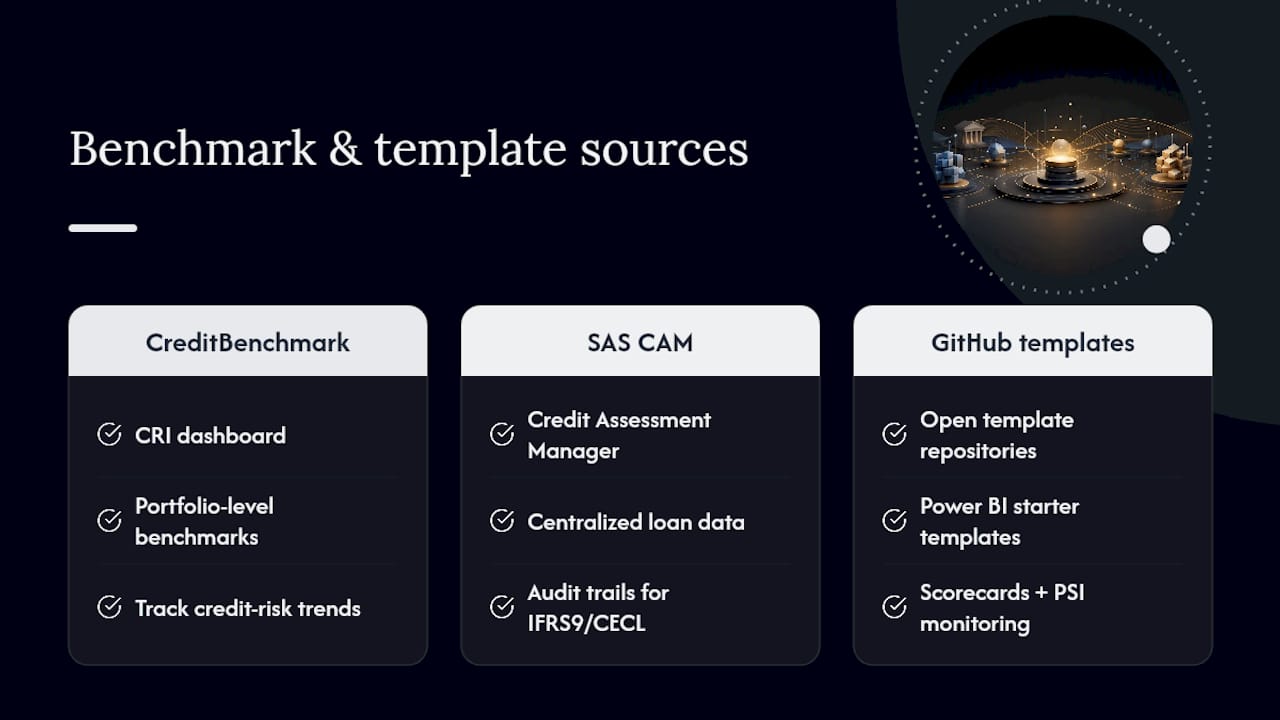 Benchmark & template sources

CreditBenchmark

CRI dashboard

Portfolio-level benchmarks

Track credit-risk trends

SAS CAM

Credit Assessment Manager

Centralized loan data

Audit trails for IFRS9/CECL

GitHub templates

Open template repositories

Power BI starter templates

Scorecards + PSI monitoring